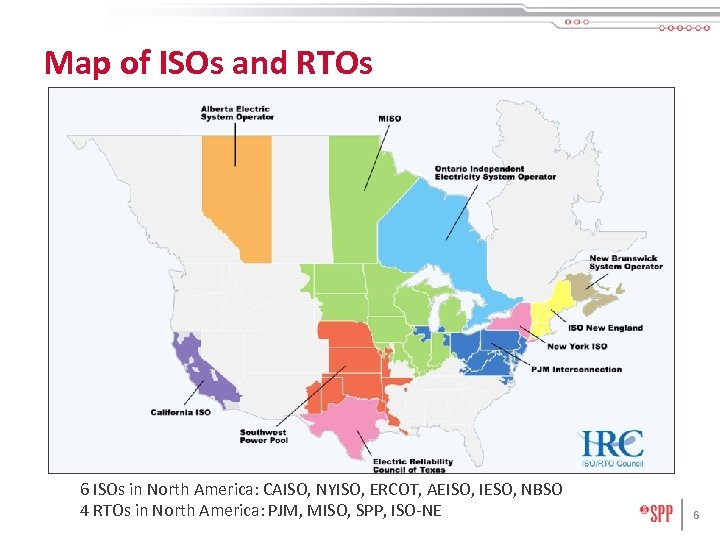 Map of ISOs and RTOs

Alberta Electric System Operator

MISO

Ontario Independent Electricity System Operator

New Brunswick System Operator

ISO New England

New York ISO

PJM Interconnection

California ISO

Southwest Power Pool

Electric Reliability Council of Texas

IRC
ISO/RTO Council

6 ISOs in North America: CAISO, NYISO, ERCOT, AEISO, IESO, NBSO
4 RTOs in North America: PJM, MISO, SPP, ISO-NE

SPP

6